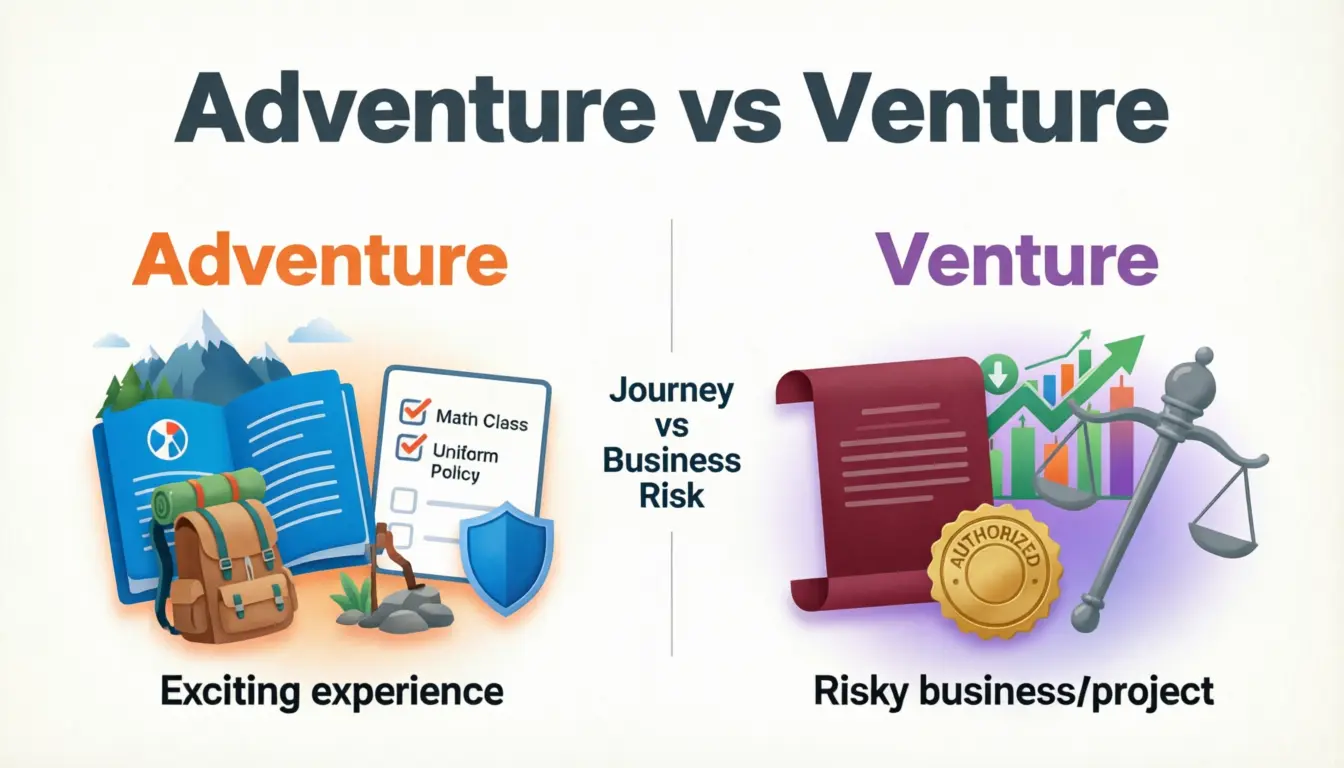 Adventure vs Venture

Adventure

Math Class
Uniform Policy

Exciting experience

Journey vs Business Risk

Venture

AUTHORIZED

Risky business/project